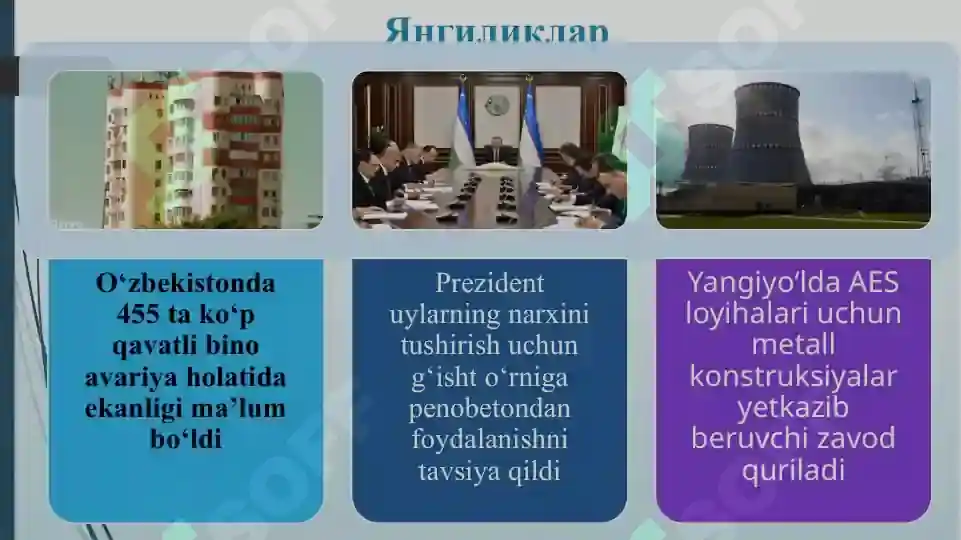 Янгиликлар

O‘zbekistonda 455 ta ko‘p qavatli bino avariya holatida ekanligi ma’lum bo‘ldi

Prezident uylarning narxini tushirish uchun g‘isht o‘rniga penobetondan foydalanishni tavsiya qildi

Yangiyo‘lda AES loyihalari uchun metall konstruksiyalar yetkazib beruvchi zavod quriladi